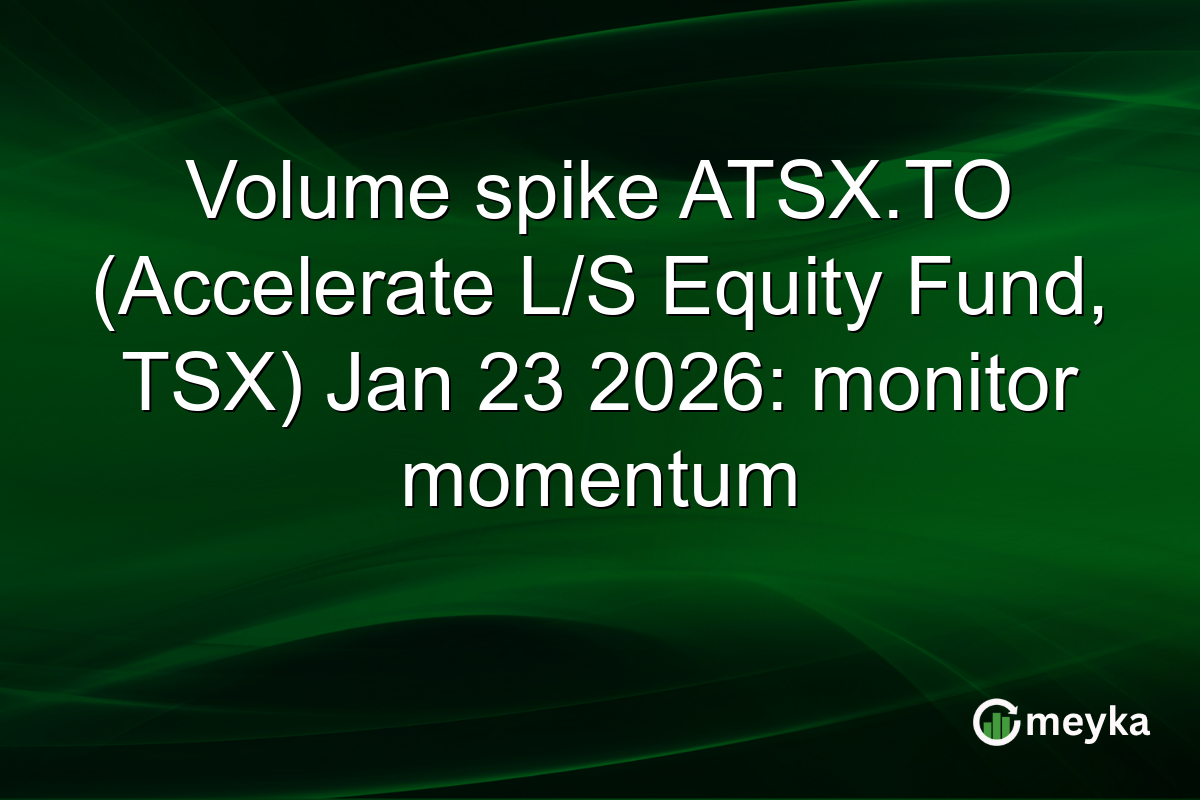 Volume spike ATSX.TO (Accelerate L/S Equity Fund, TSX) Jan 23 2026: monitor momentum

meyka